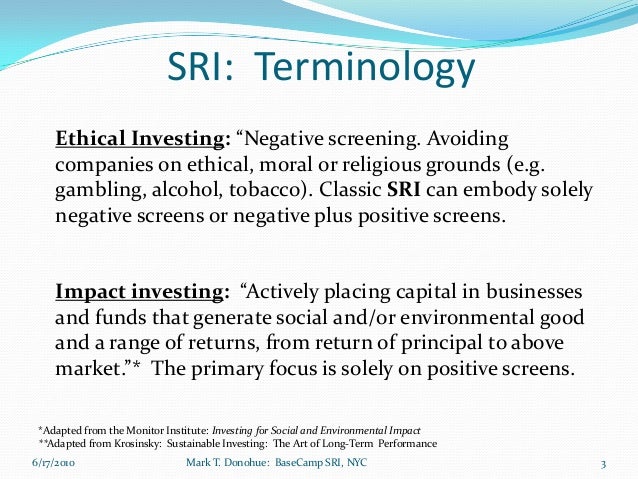 SRI: Terminology

Ethical Investing: “Negative screening. Avoiding companies on ethical, moral or religious grounds (e.g. gambling, alcohol, tobacco). Classic SRI can embody solely negative screens or negative plus positive screens.

Impact investing: “Actively placing capital in businesses and funds that generate social and/or environmental good and a range of returns, from return of principal to above market.”* The primary focus is solely on positive screens.

*Adapted from the Monitor Institute: Investing for Social and Environmental Impact
**Adapted from Krosinsky: Sustainable Investing: The Art of Long-Term Performance

6/17/2010 Mark T. Donohue: BaseCamp SRI, NYC 3